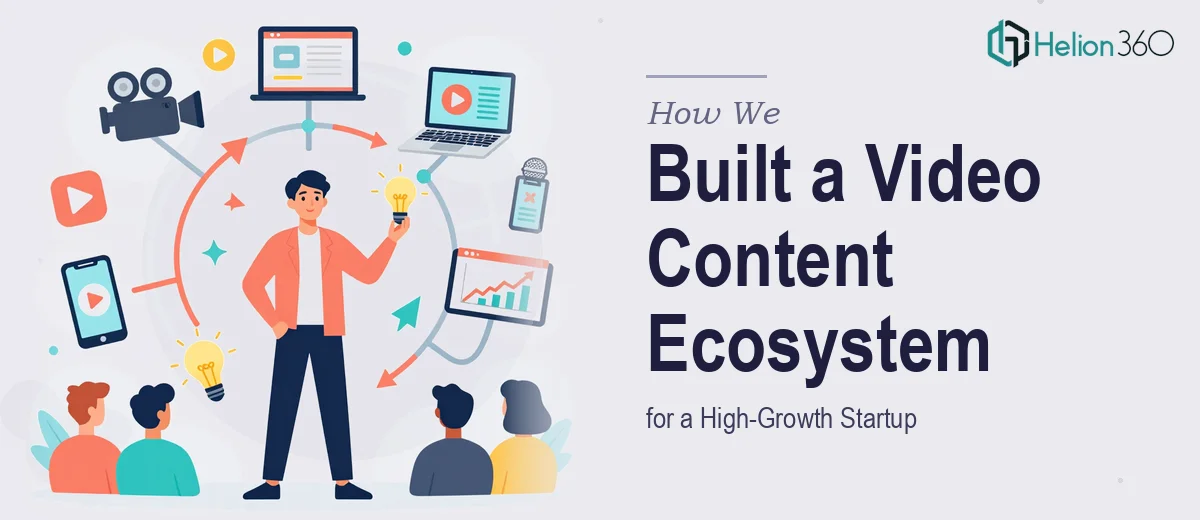 Helion360

How We

Built a Video Content Ecosystem

for a High-Growth Startup